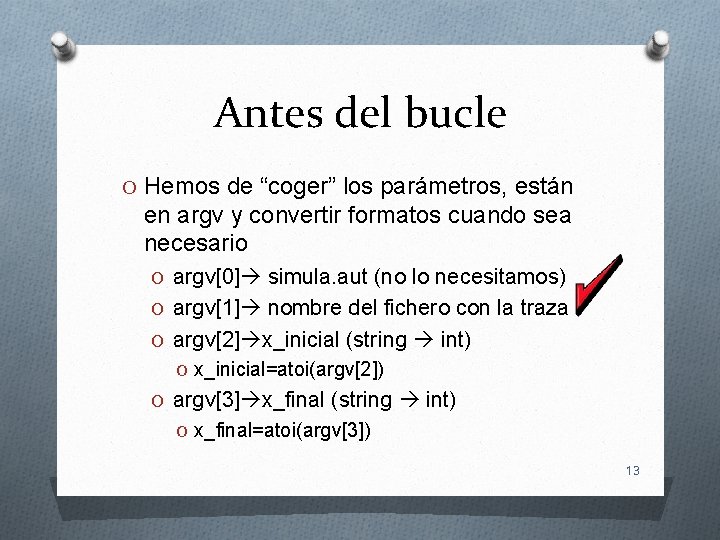 Antes del bucle

O Hemos de “coger” los parámetros, están en argv y convertir formatos cuando sea necesario

O argv[0]→ simula.aut (no lo necesitamos)

O argv[1]→ nombre del fichero con la traza

O argv[2]→x_inicial (string → int)

O x_inicial=atoi(argv[2])

O argv[3]→x_final (string → int)

O x_final=atoi(argv[3])

13